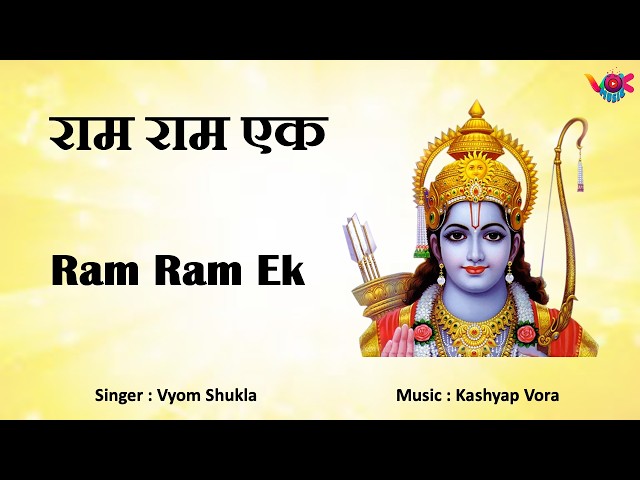 VOK MUSIC

राम राम एक

Ram Ram Ek

Singer : Vyom Shukla

Music : Kashyap Vora